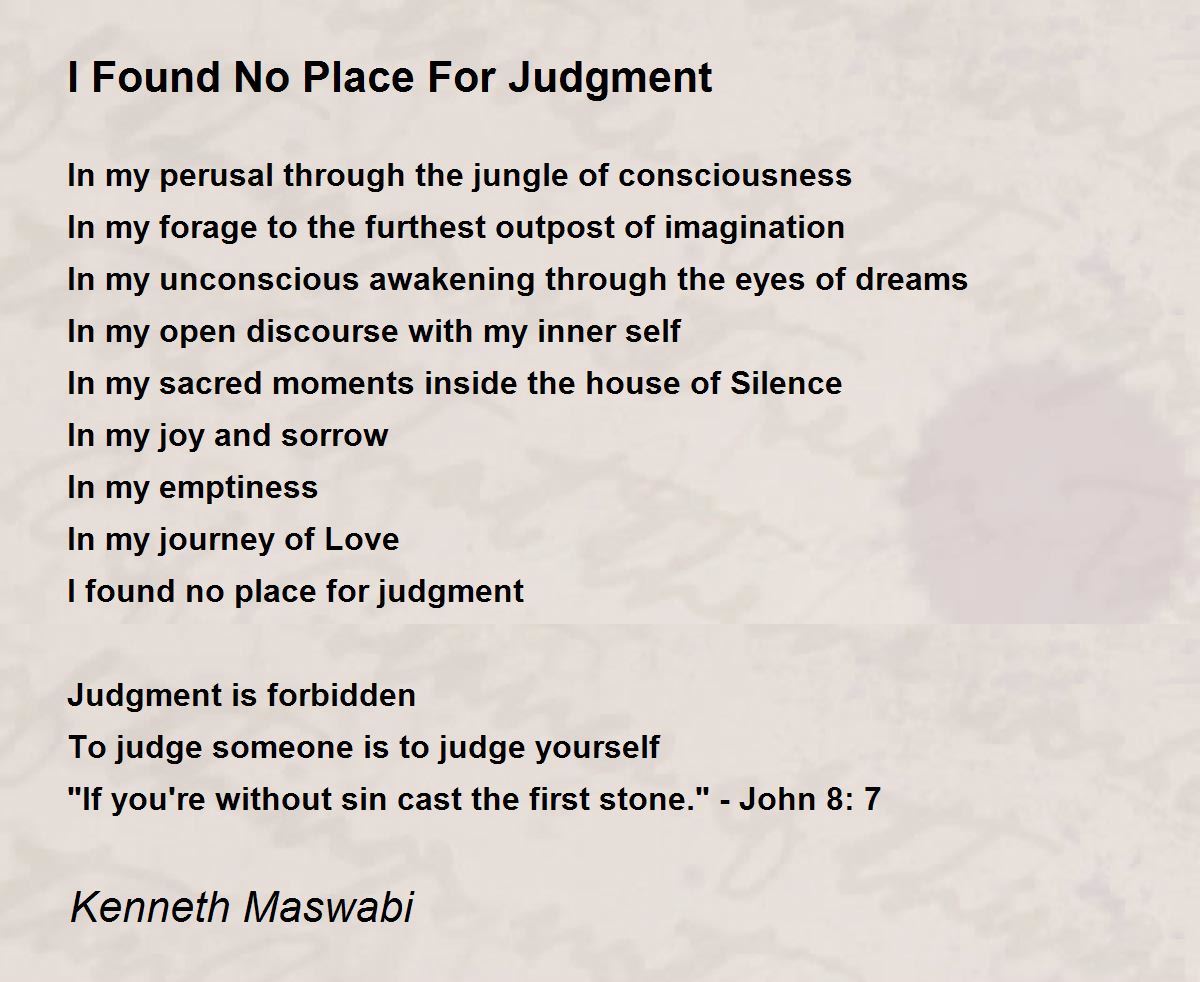 I Found No Place For Judgment

In my perusal through the jungle of consciousness
In my forage to the furthest outpost of imagination
In my unconscious awakening through the eyes of dreams
In my open discourse with my inner self
In my sacred moments inside the house of Silence
In my joy and sorrow
In my emptiness
In my journey of Love
I found no place for judgment

Judgment is forbidden
To judge someone is to judge yourself
"If you're without sin cast the first stone." - John 8: 7

Kenneth Maswabi